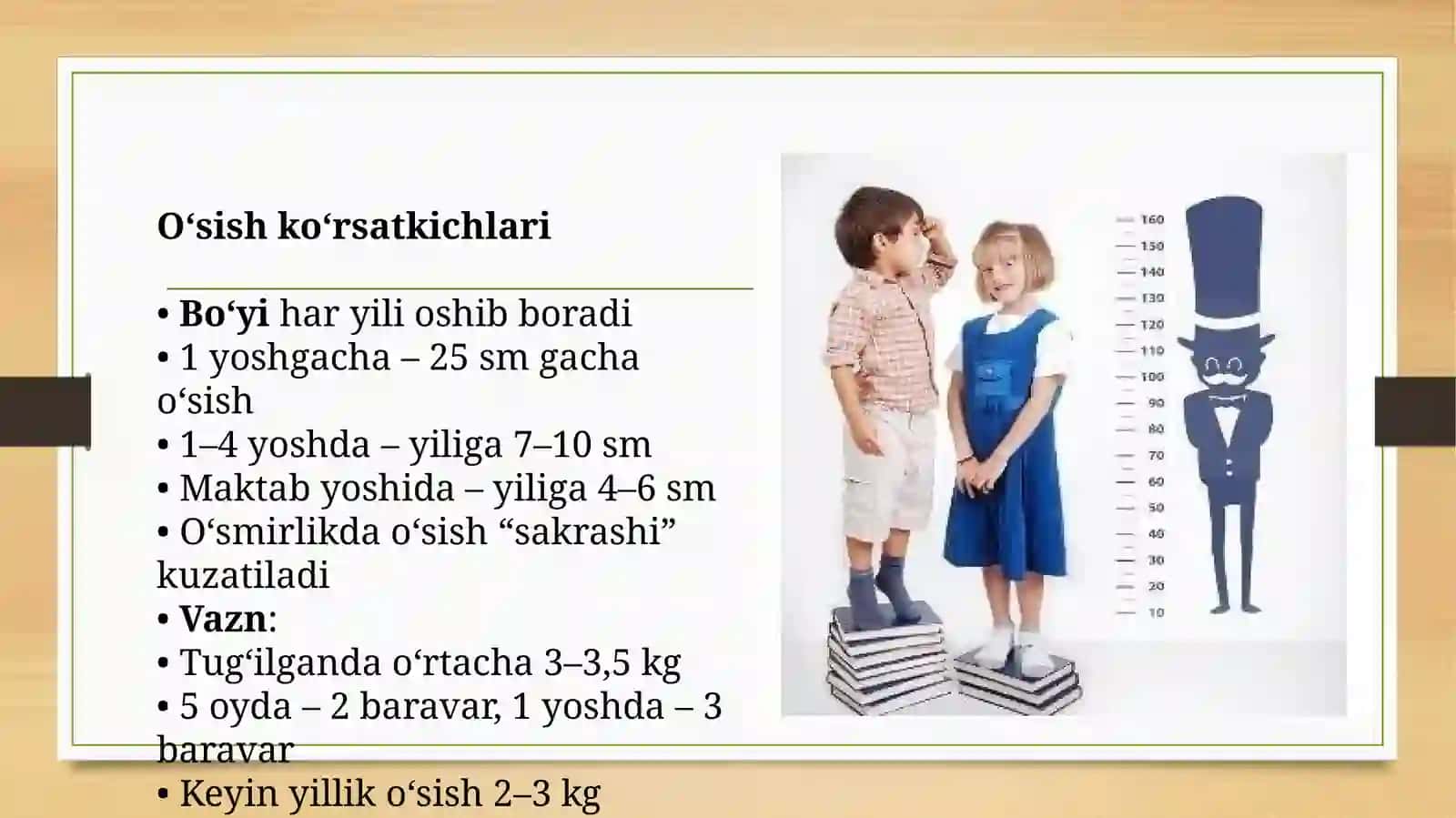 O‘sish ko‘rsatkichlari

• Bo‘yi har yili oshib boradi
• 1 yoshgacha – 25 sm gacha o‘sish
• 1–4 yoshda – yiliga 7–10 sm
• Maktab yoshida – yiliga 4–6 sm
• O‘smirlikda o‘sish “sakrashi” kuzatiladi
• Vazn:
• Tug‘ilganda o‘rtacha 3–3,5 kg
• 5 oyda – 2 baravar, 1 yoshda – 3 baravar
• Keyin yillik o‘sish 2–3 kg

160
150
140
130
120
110
100
90
80
70
60
50
40
30
20
10